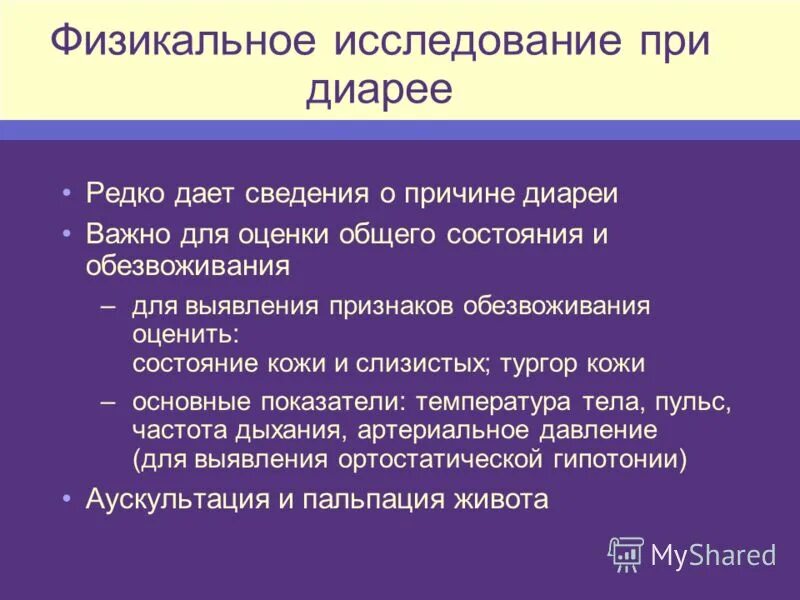 Физикальное исследование при диарее

• Редко дает сведения о причине диареи
• Важно для оценки общего состояния и обезвоживания
– для выявления признаков обезвоживания оценить:
состояние кожи и слизистых; тургор кожи
– основные показатели: температура тела, пульс, частота дыхания, артериальное давление (для выявления ортостатической гипотонии)
• Аускультация и пальпация живота

MyShared